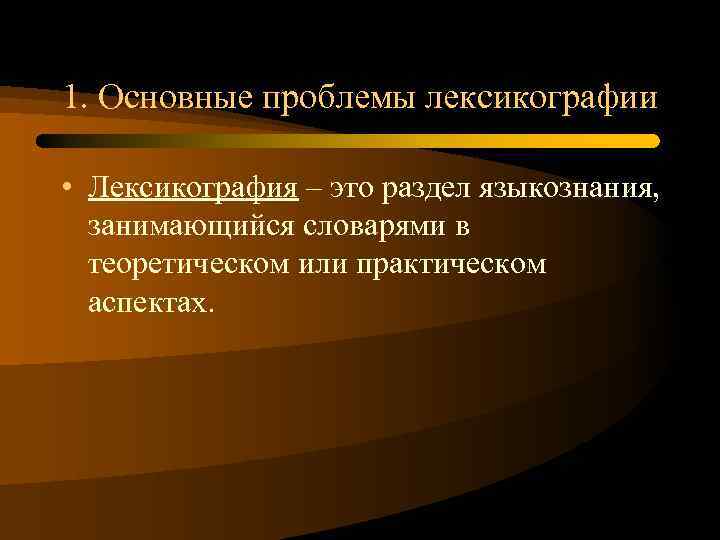 1. Основные проблемы лексикографии

• Лексикография – это раздел языкознания, занимающийся словарями в теоретическом или практическом аспектах.